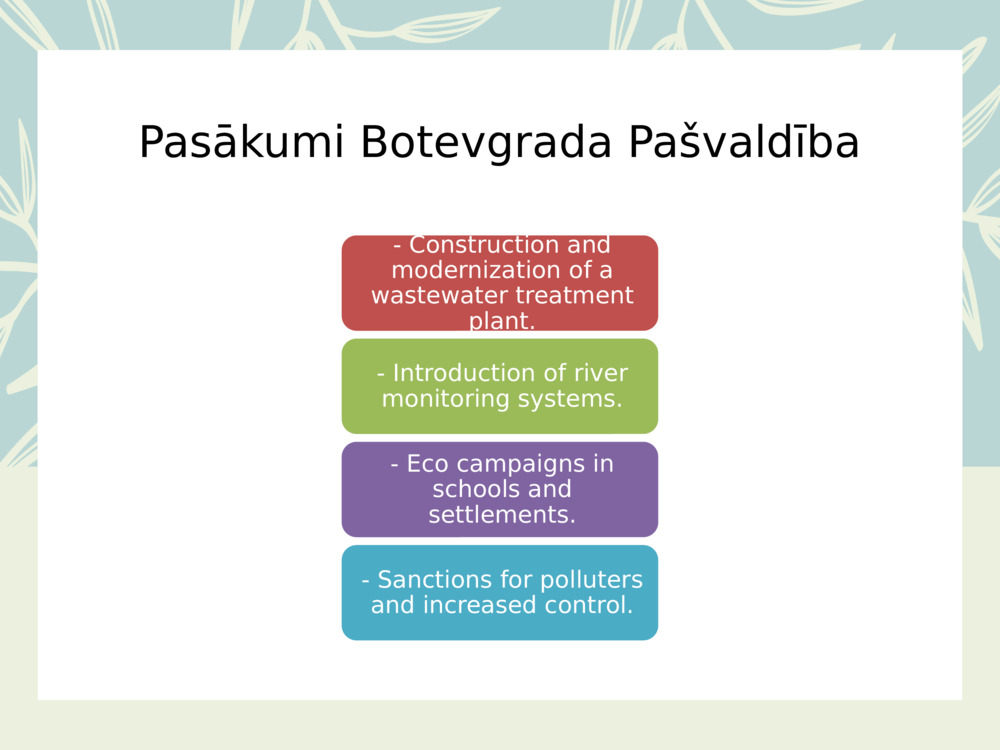 Pasākumi Botevgrada Pašvaldība

- Construction and modernization of a wastewater treatment plant.

- Introduction of river monitoring systems.

- Eco campaigns in schools and settlements.

- Sanctions for polluters and increased control.